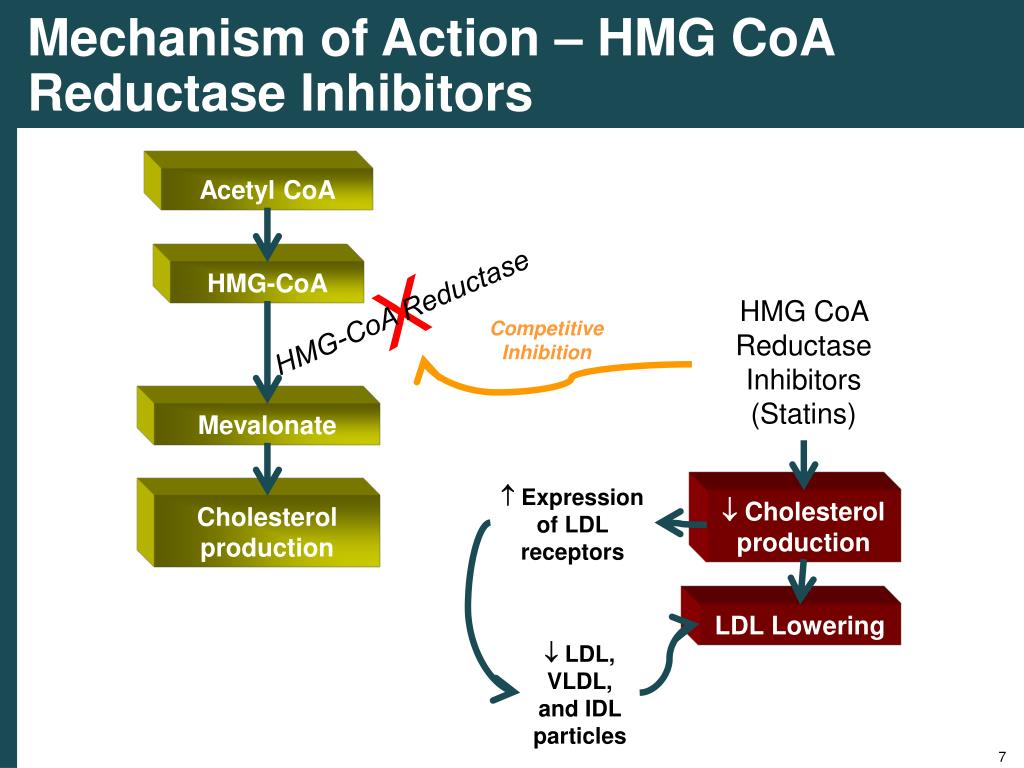 Mechanism of Action – HMG CoA Reductase Inhibitors

Acetyl CoA

HMG-CoA

HMG-CoA Reductase

X

Competitive Inhibition

HMG CoA Reductase Inhibitors (Statins)

Mevalonate

Cholesterol production

↑ Expression of LDL receptors

↓ Cholesterol production

LDL Lowering

↓ LDL, VLDL, and IDL particles

7